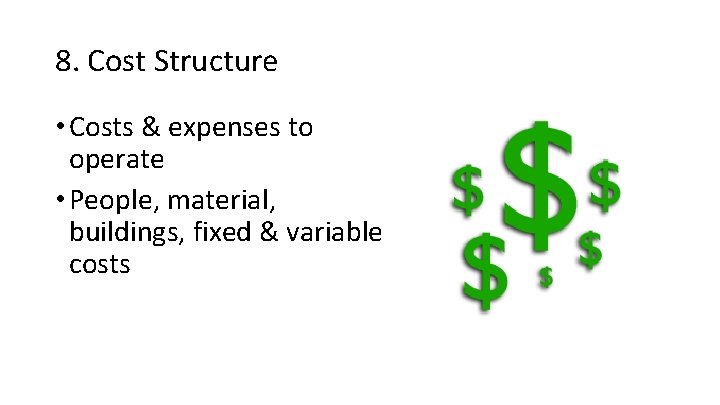 8. Cost Structure

• Costs & expenses to operate

• People, material, buildings, fixed & variable costs

\$ \$ \$ \$ \$ \$